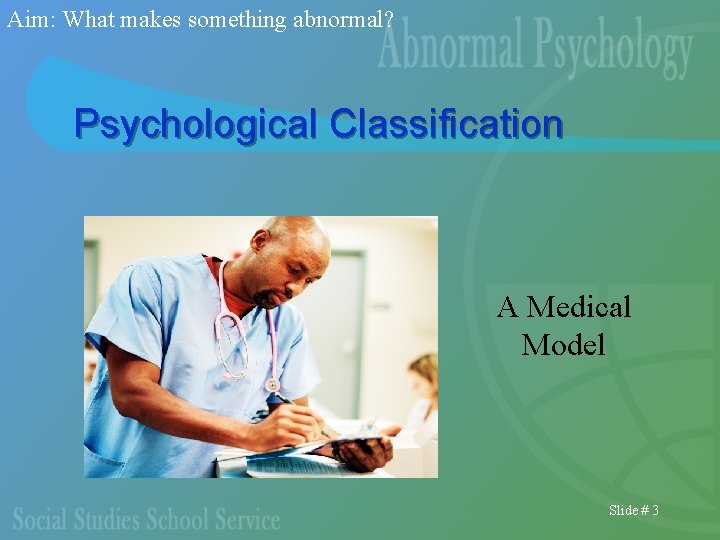 Aim: What makes something abnormal?

Abnormal Psychology

Psychological Classification

A Medical Model

Social Studies School Service

Slide # 3